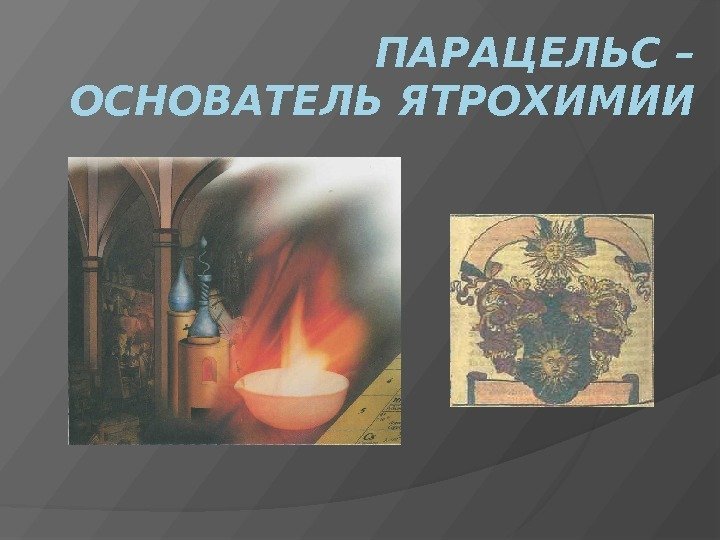 ПАРАЦЕЛЬС – ОСНОВАТЕЛЬ ЯТРОХИМИИ